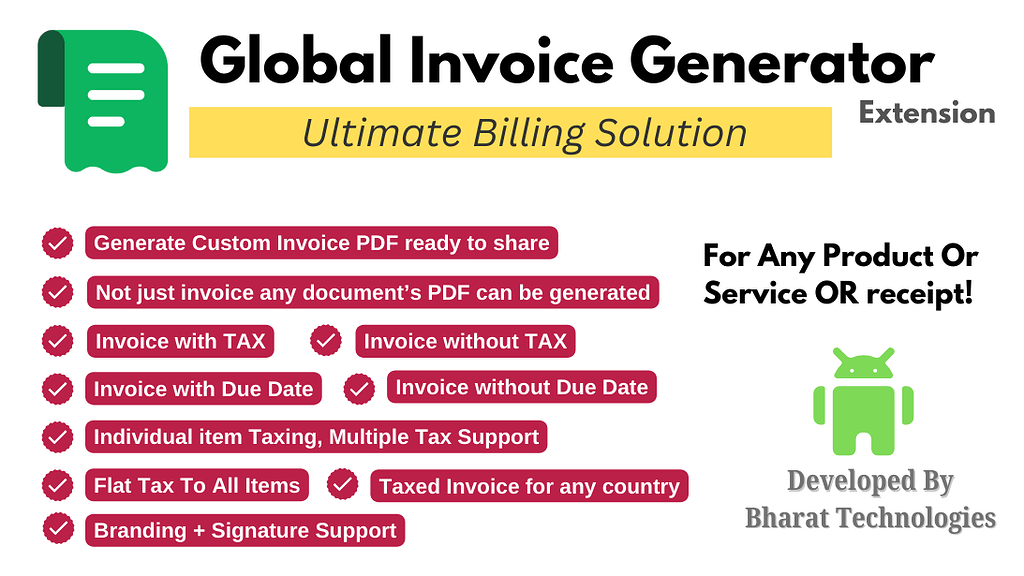 Global Invoice Generator
Extension
Ultimate Billing Solution

Generate Custom Invoice PDF ready to share
Not just invoice any document's PDF can be generated
Invoice with TAX
Invoice without TAX
Invoice with Due Date
Invoice without Due Date
Individual item Taxing, Multiple Tax Support
Flat Tax To All Items
Taxed Invoice for any country
Branding + Signature Support

For Any Product Or Service OR receipt!

Developed By
Bharat Technologies